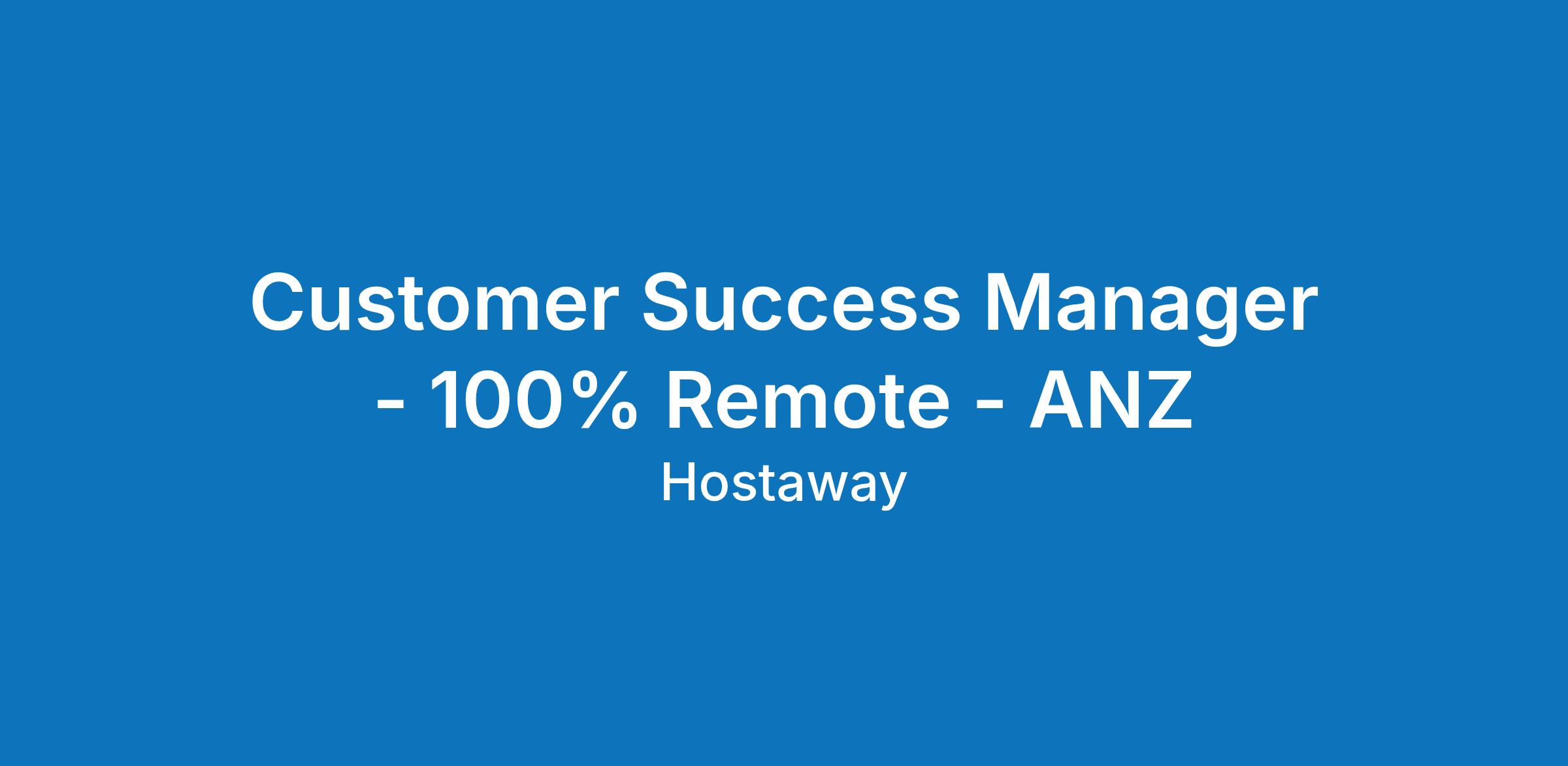 Customer Success Manager - 100% Remote - ANZ

Hostaway